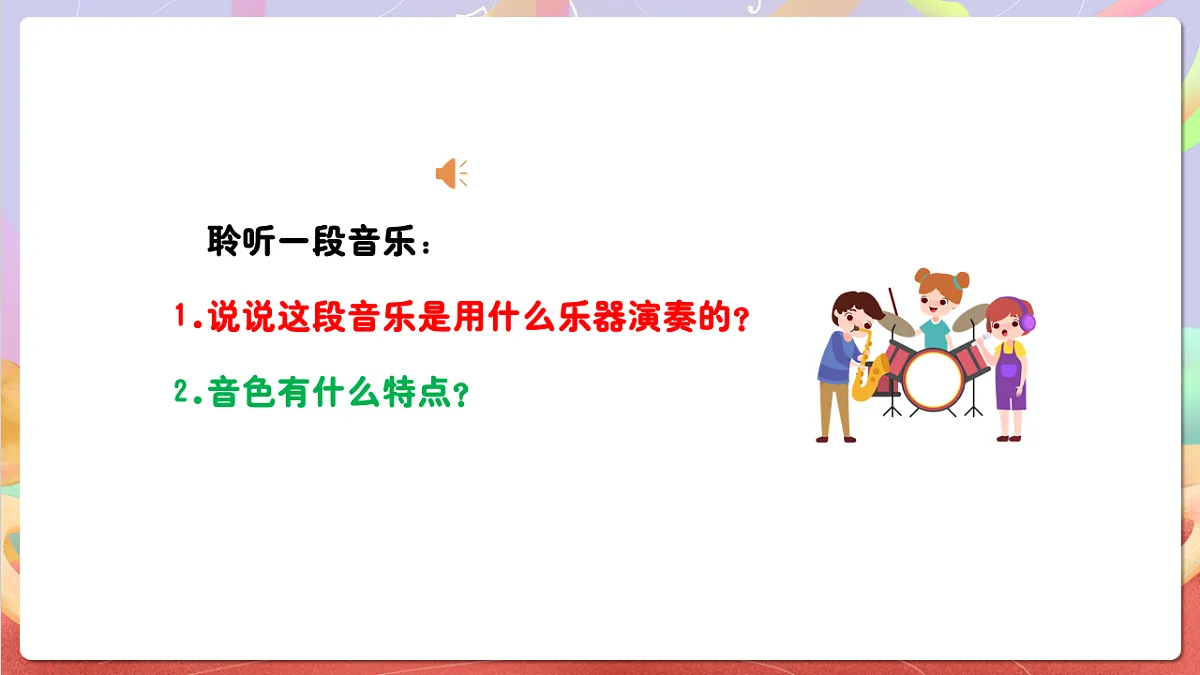 聆听一段音乐：

1.说说这段音乐是用什么乐器演奏的？

2.音色有什么特点？